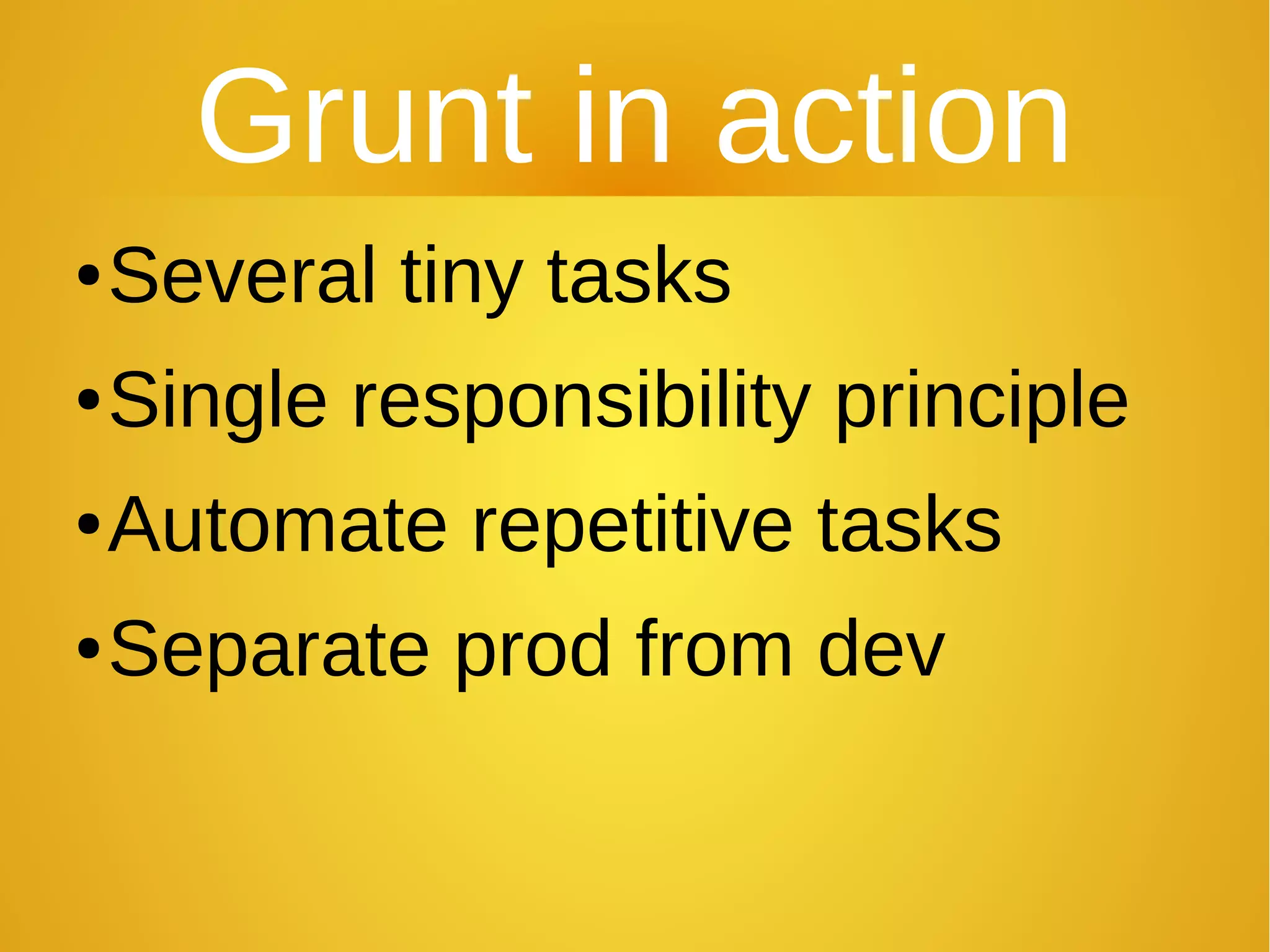 Grunt in action

•Several tiny tasks
•Single responsibility principle
•Automate repetitive tasks
•Separate prod from dev